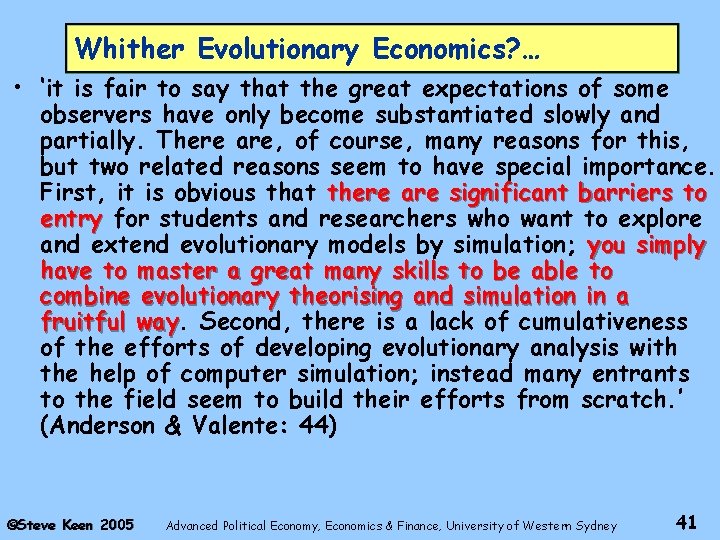 Whither Evolutionary Economics?…

• 'it is fair to say that the great expectations of some observers have only become substantiated slowly and partially. There are, of course, many reasons for this, but two related reasons seem to have special importance. First, it is obvious that there are significant barriers to entry for students and researchers who want to explore and extend evolutionary models by simulation; you simply have to master a great many skills to be able to combine evolutionary theorising and simulation in a fruitful way. Second, there is a lack of cumulativeness of the efforts of developing evolutionary analysis with the help of computer simulation; instead many entrants to the field seem to build their efforts from scratch.' (Anderson & Valente: 44)

©Steve Keen 2005 Advanced Political Economy, Economics & Finance, University of Western Sydney 41